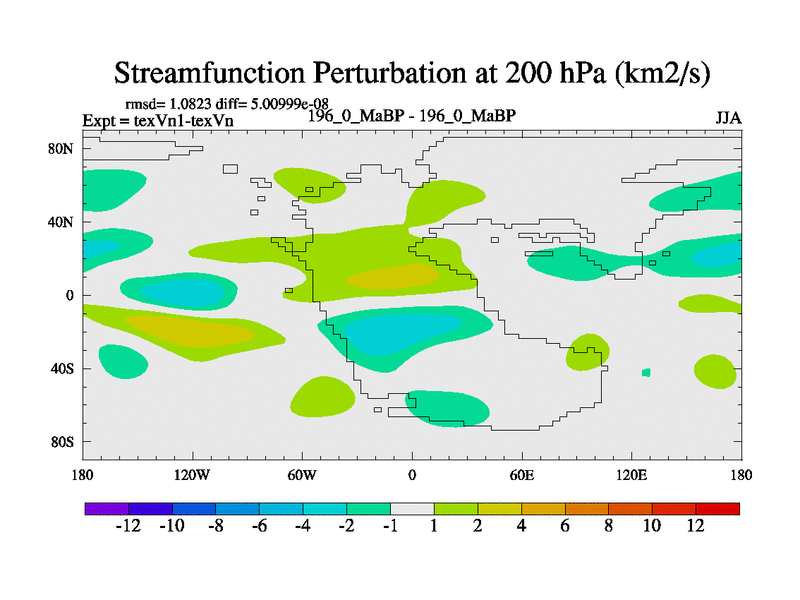 Streamfunction Perturbation at 200 hPa (km2/s)

rmsd= 1.0823 diff= 5.00999e-08
Expt = texVn1-texVn
196_0_MaBP - 196_0_MaBP
JJA

80N
40N
0
40S
80S

180
120W
60W
0
60E
120E
180

-12
-10
-8
-6
-4
-2
-1
1
2
4
6
8
10
12